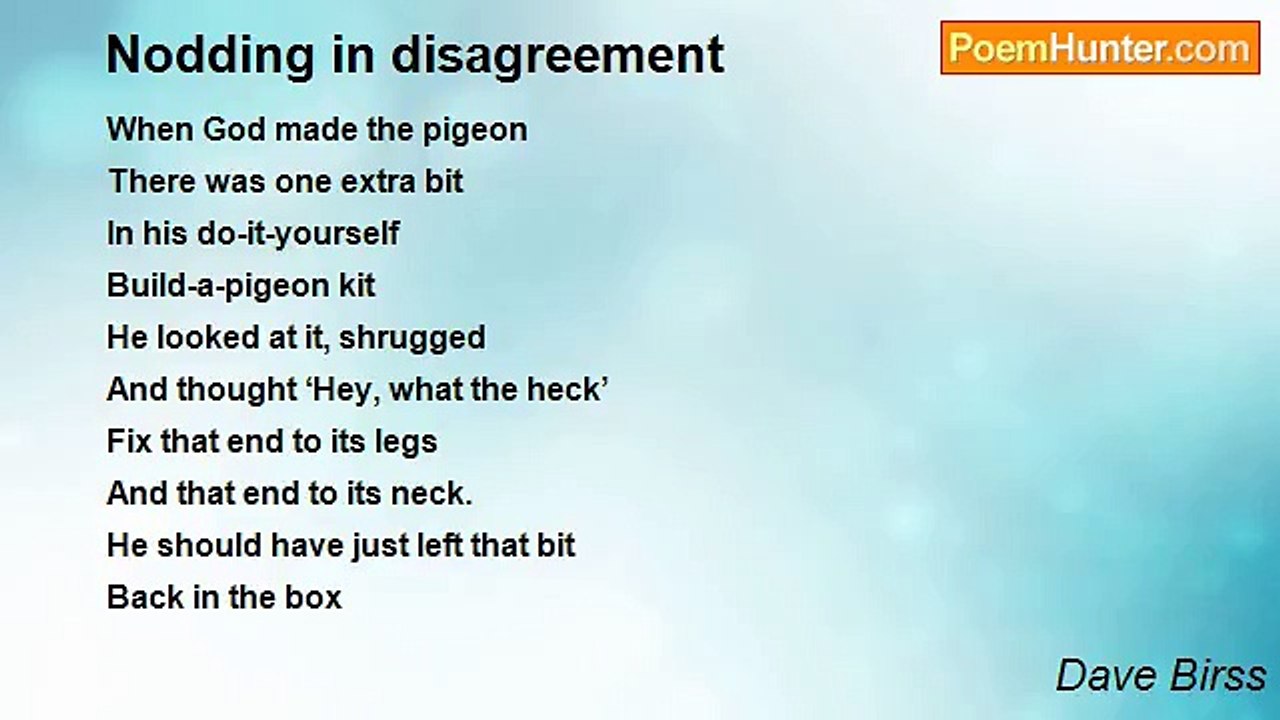 Nodding in disagreement

PoemHunter.com

When God made the pigeon
There was one extra bit
In his do-it-yourself
Build-a-pigeon kit
He looked at it, shrugged
And thought ‘Hey, what the heck’
Fix that end to its legs
And that end to its neck.
He should have just left that bit
Back in the box

Dave Birss